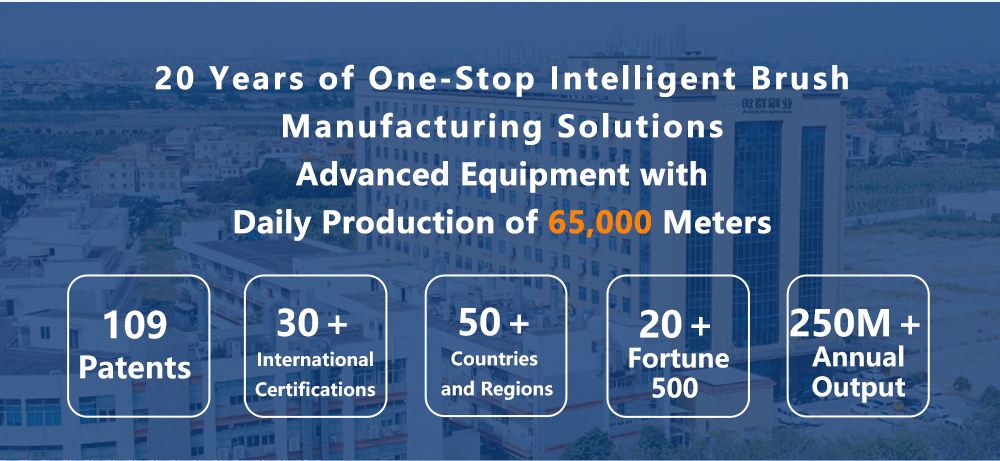 20 Years of One-Stop Intelligent Brush Manufacturing Solutions

Advanced Equipment with Daily Production of 65,000 Meters

109 Patents

30 + International Certifications

50 + Countries and Regions

20 + Fortune 500

250M + Annual Output